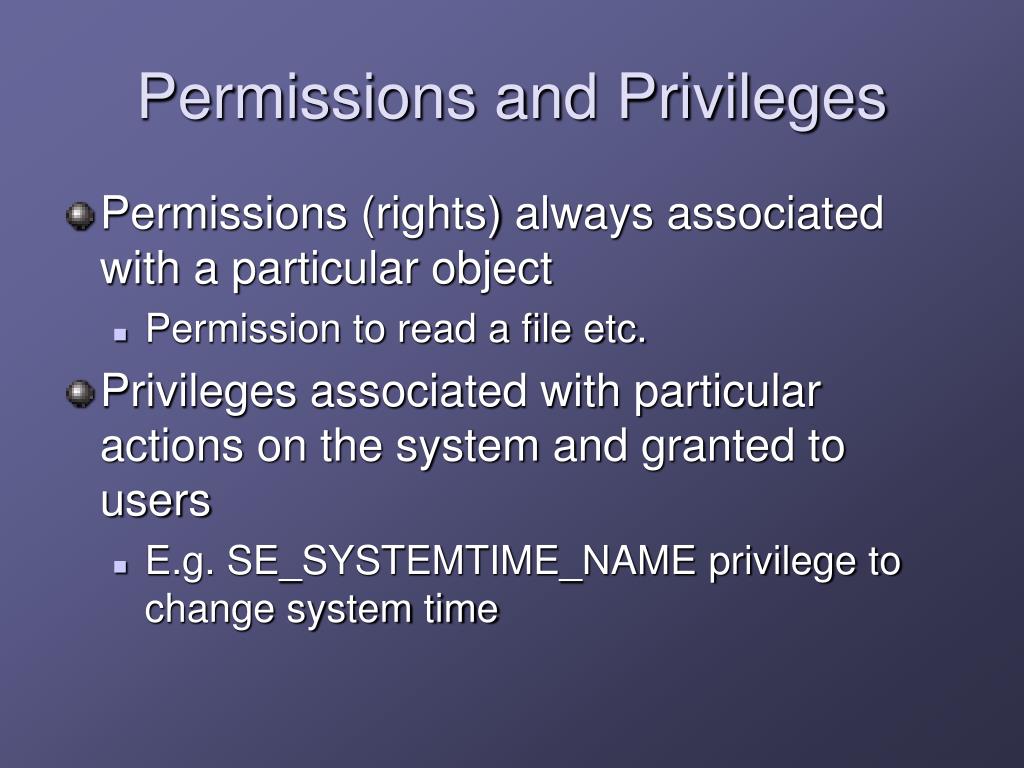 Permissions and Privileges

Permissions (rights) always associated with a particular object

Permission to read a file etc.

Privileges associated with particular actions on the system and granted to users

E.g. SE_SYSTEMTIME_NAME privilege to change system time